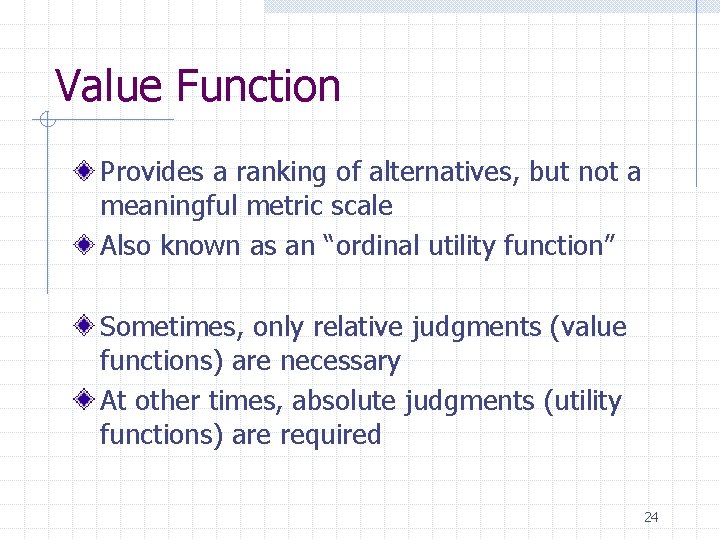 Value Function

Provides a ranking of alternatives, but not a meaningful metric scale

Also known as an “ordinal utility function”

Sometimes, only relative judgments (value functions) are necessary

At other times, absolute judgments (utility functions) are required

24